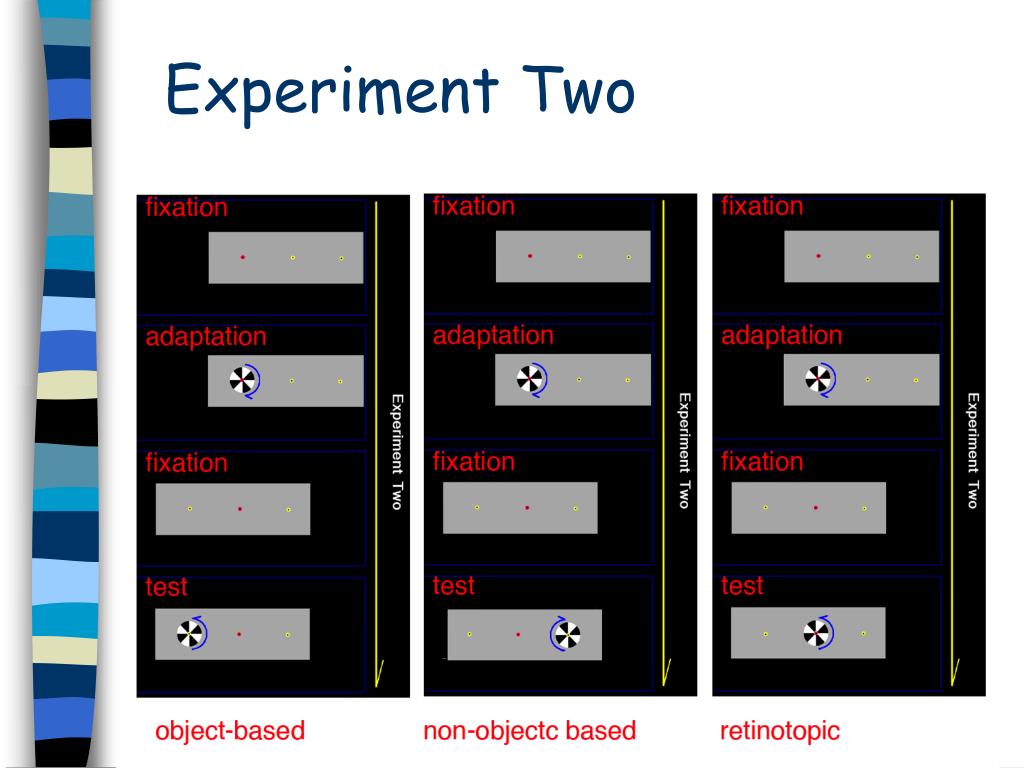 Experiment Two

fixation

adaptation

fixation

test

Experiment Two

object-based

fixation

adaptation

fixation

test

Experiment Two

non-objectc based

fixation

adaptation

fixation

test

Experiment Two

retinotopic